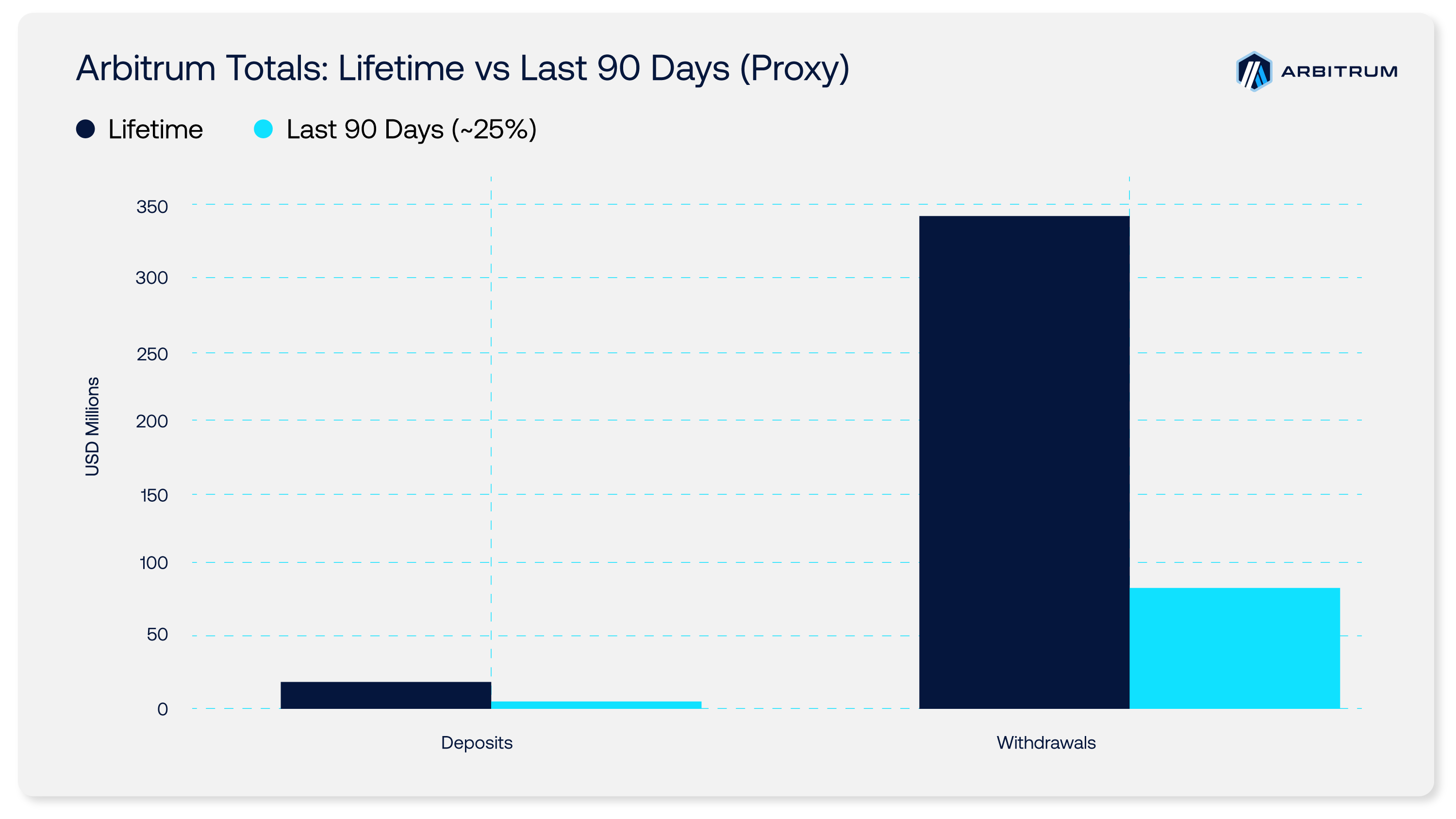 Arbitrum Totals: Lifetime vs Last 90 Days (Proxy)

ARBITRUM

Lifetime Last 90 Days (~25%)

USD Millions

350
300
250
200
150
100
50
0

Deposits
Withdrawals